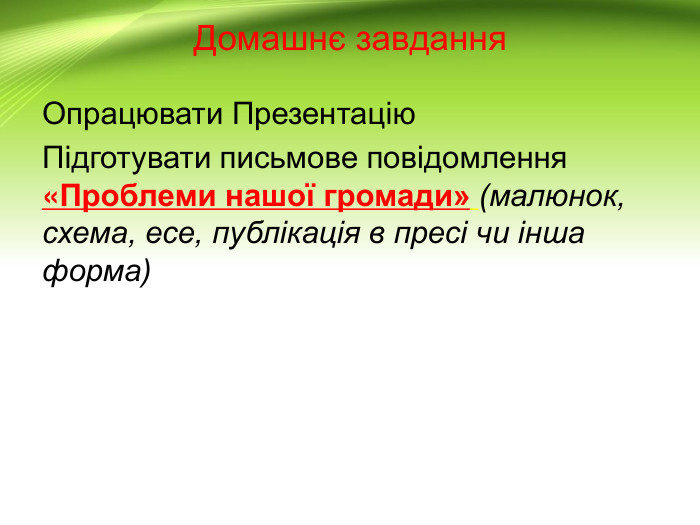 Домашнє завдання

Опрацювати Презентацію

Підготувати письмове повідомлення «Проблеми нашої громади» (малюнок, схема, есе, публікація в пресі чи інша форма)